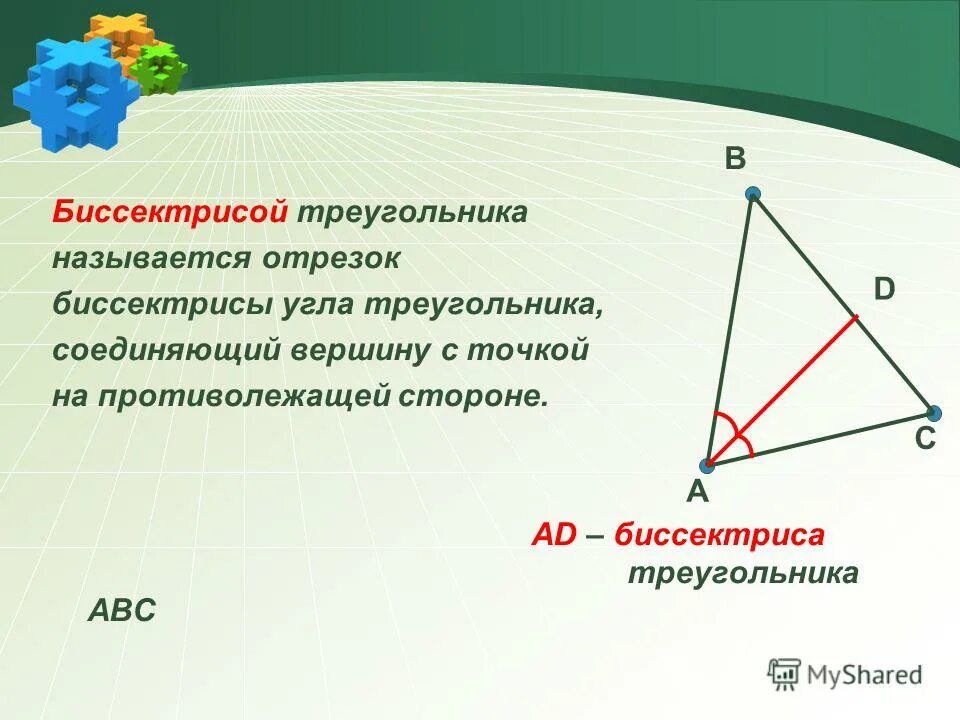 Биссектрисой треугольника называется отрезок биссектрисы угла треугольника, соединяющий вершину с точкой на противолежащей стороне.

B

D

C

A

AD – биссектриса треугольника

ABC

MyShared